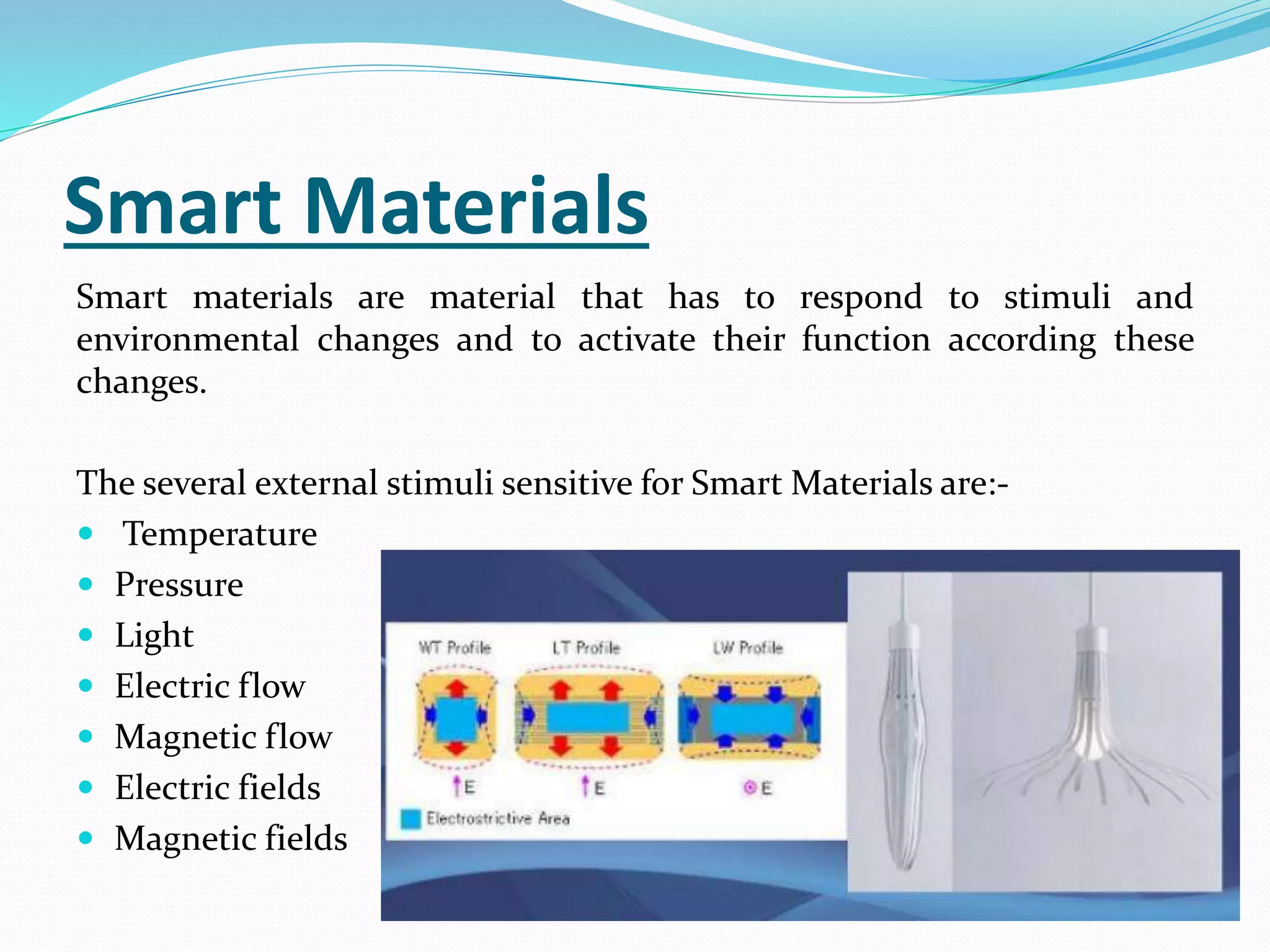 Smart Materials

Smart materials are material that has to respond to stimuli and environmental changes and to activate their function according these changes.

The several external stimuli sensitive for Smart Materials are:-

- Temperature
- Pressure
- Light
- Electric flow
- Magnetic flow
- Electric fields
- Magnetic fields

WT Profile
LT Profile
LW Profile
E
E
E
Electrostrictive Area